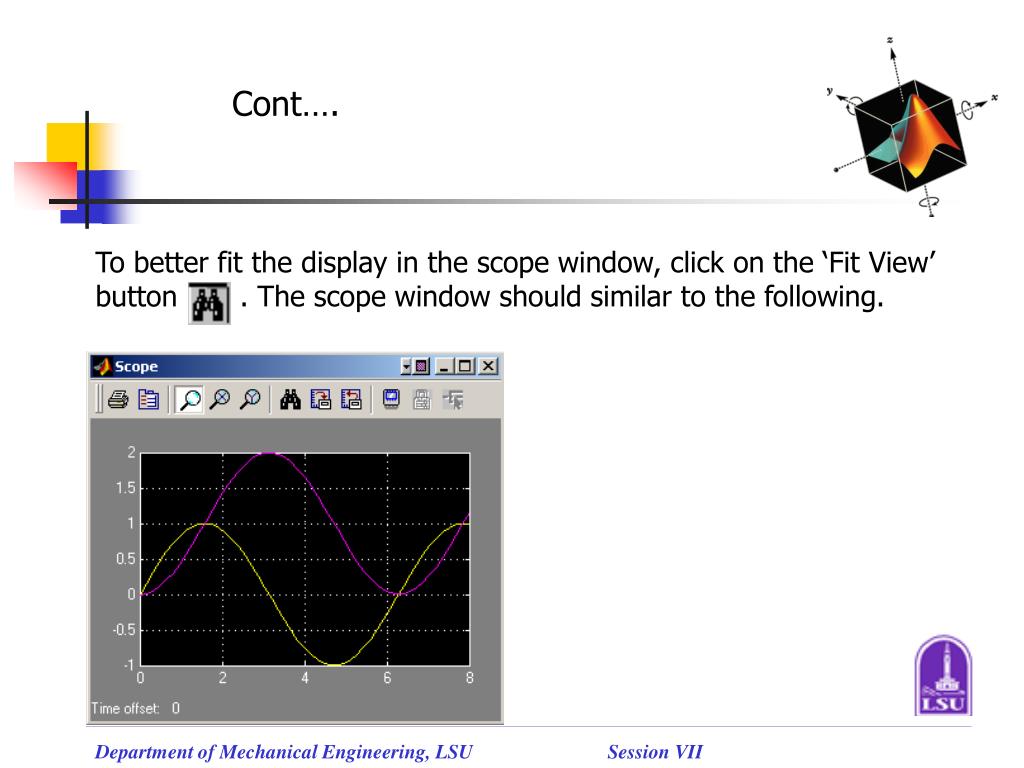 Cont….

z
y
x

To better fit the display in the scope window, click on the ‘Fit View’ button . The scope window should similar to the following.

Scope

2
1.5
1
0.5
0
-0.5
-1
0 2 4 6 8

Time offset: 0

LSU

Department of Mechanical Engineering, LSU

Session VII